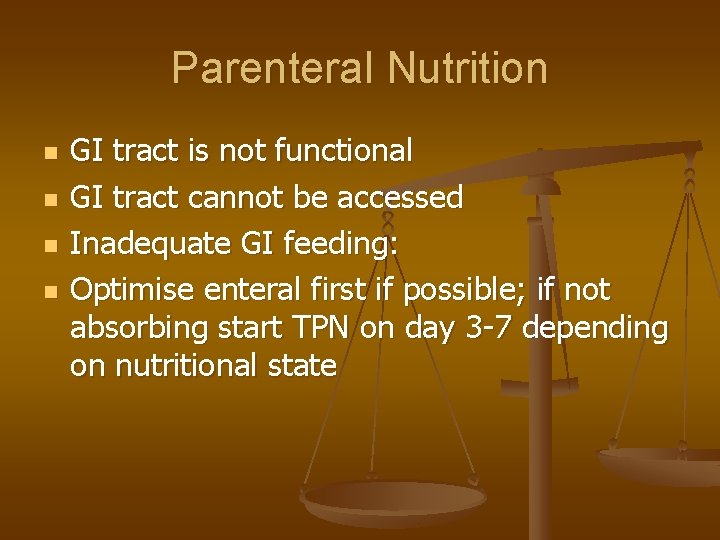 Parenteral Nutrition

- GI tract is not functional
- GI tract cannot be accessed
- Inadequate GI feeding:
- Optimise enteral first if possible; if not absorbing start TPN on day 3-7 depending on nutritional state